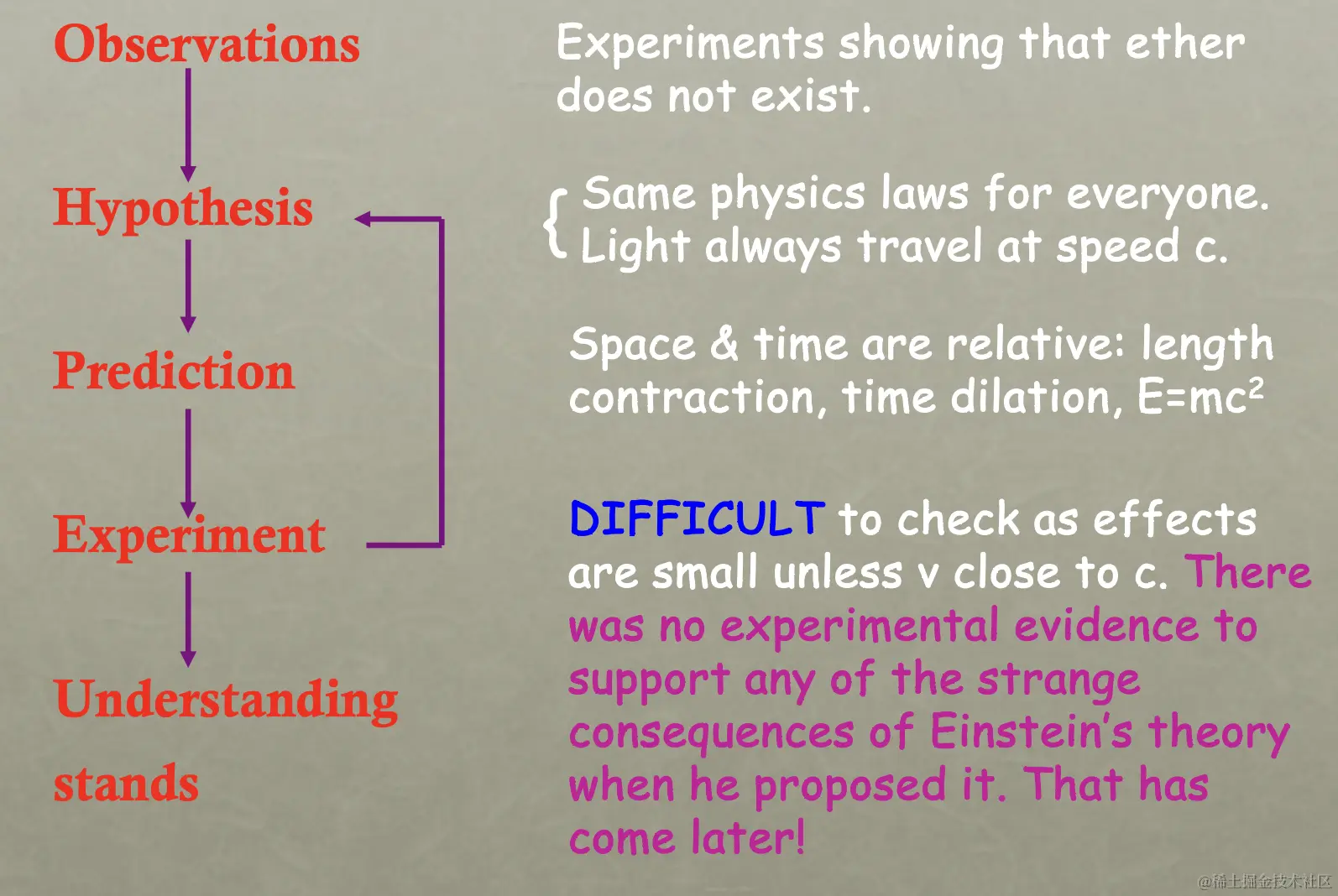 Observations

Hypothesis

Prediction

Experiment

Understanding stands

Experiments showing that ether does not exist.

Same physics laws for everyone.
Light always travel at speed c.

Space & time are relative: length contraction, time dilation, $E=mc^2$

DIFFICULT to check as effects are small unless v close to c. There was no experimental evidence to support any of the strange consequences of Einstein's theory when he proposed it. That has come later!

@稀土掘金技术社区